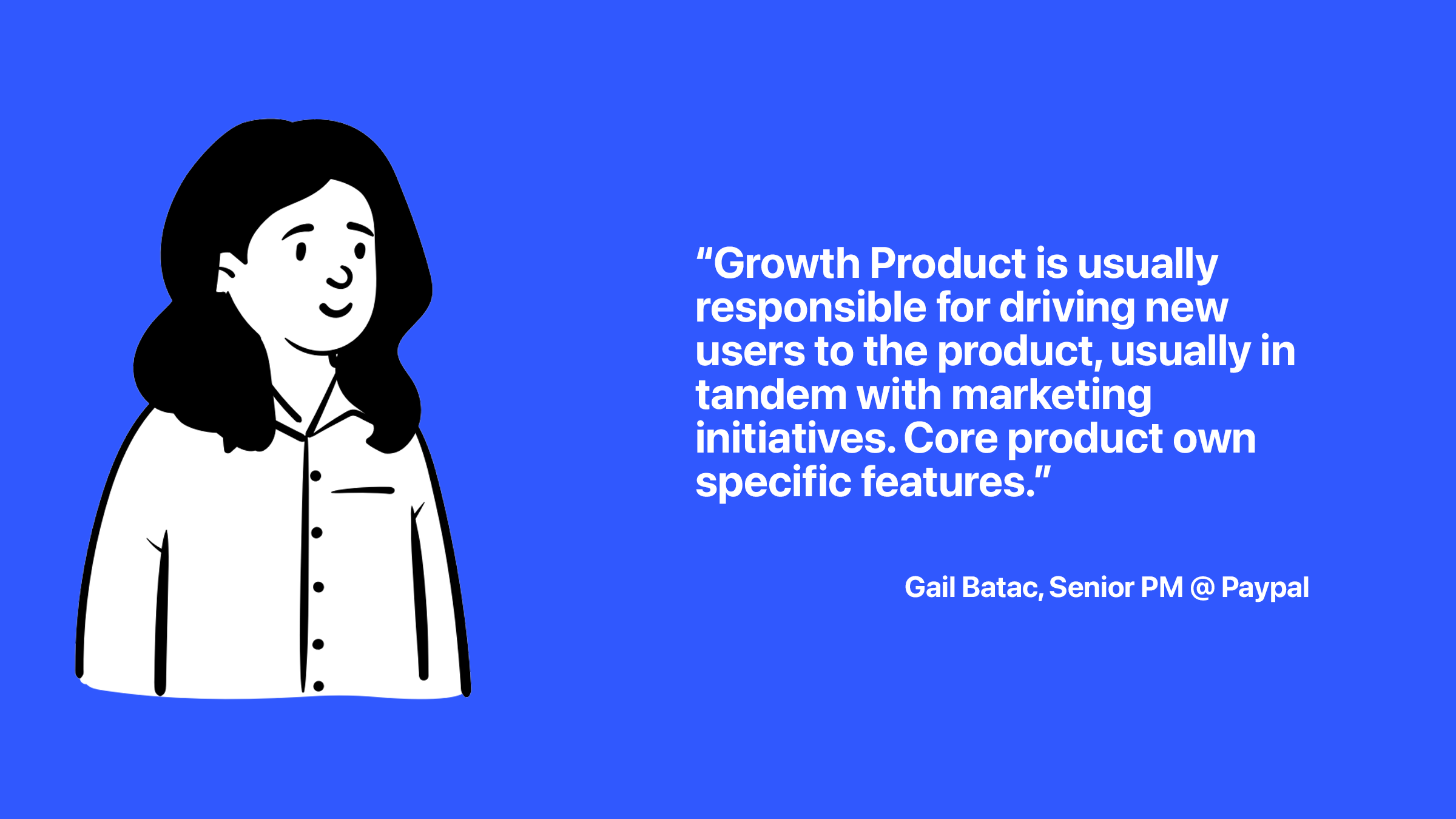 “Growth Product is usually responsible for driving new users to the product, usually in tandem with marketing initiatives. Core product own specific features.”

Gail Batac, Senior PM @ Paypal